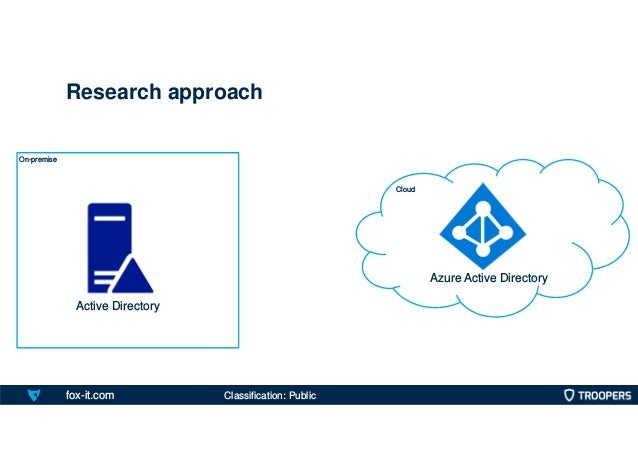 Research approach

On-premise

Active Directory

Cloud

Azure Active Directory

fox-it.com

Classification: Public

TROOPERS